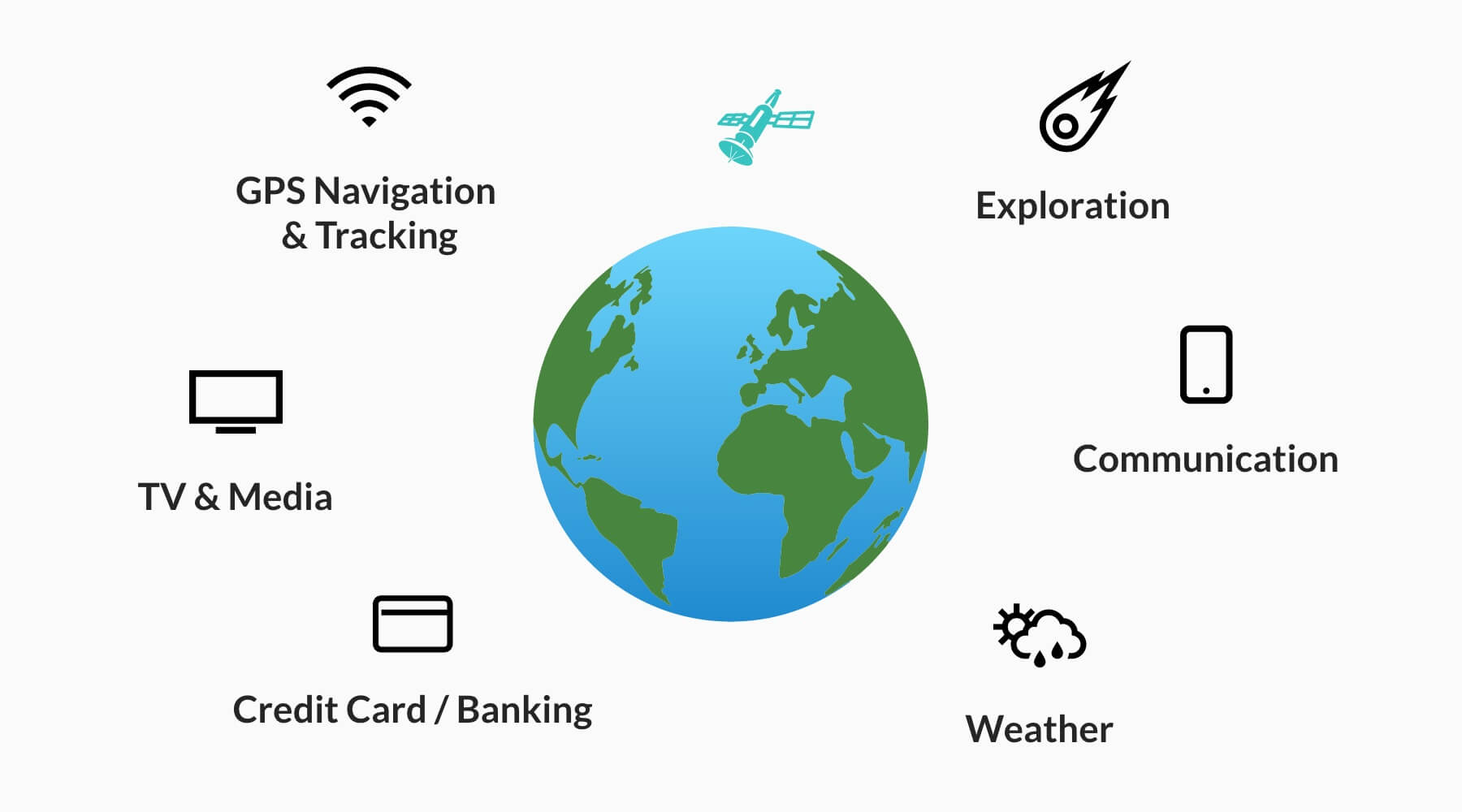 GPS Navigation & Tracking

Exploration

TV & Media

Communication

Credit Card / Banking

Weather